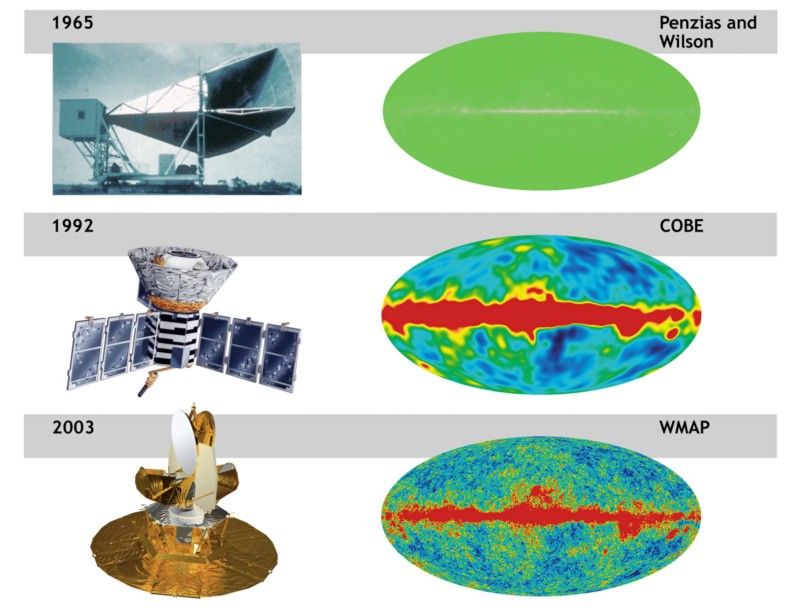 1965

Penzias and Wilson

1992

COBE

2003

WMAP